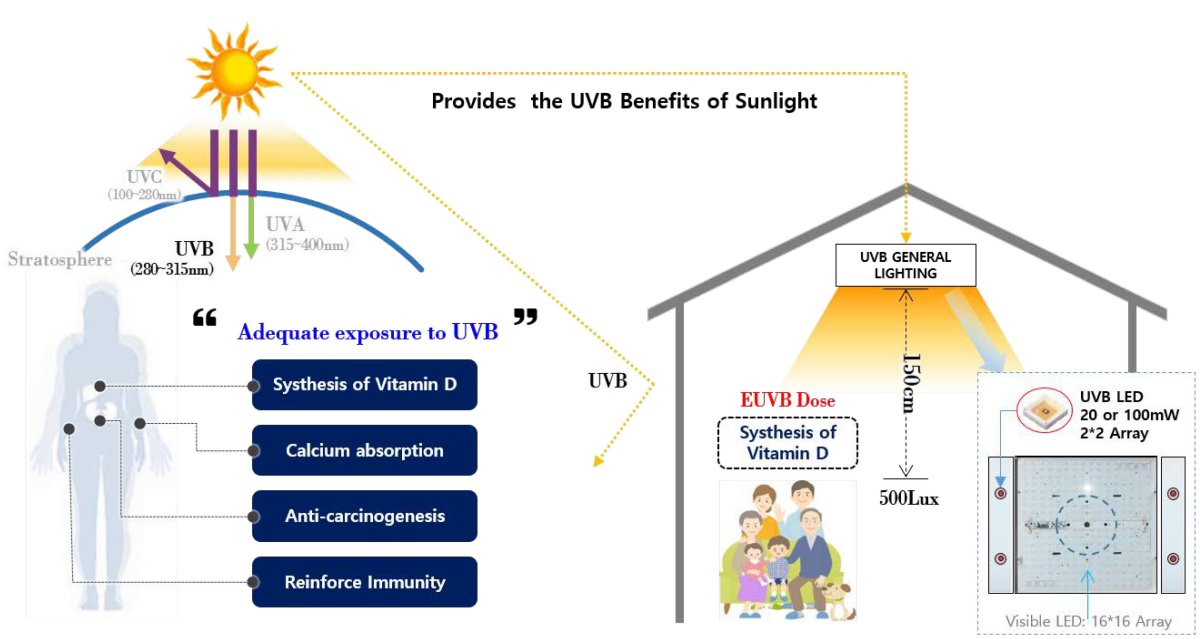 Provides the UVB Benefits of Sunlight

UVC
(100~280nm)

UVA
(315~400nm)

UVB
(280~315nm)

Stratosphere

“ Adequate exposure to UVB ”

Systhesis of Vitamin D

Calcium absorption

Anti-carcinogenesis

Reinforce Immunity

UVB

UVB GENERAL LIGHTING

150cm

500Lux

EUVB Dose

Systhesis of Vitamin D

UVB LED
20 or 100mW
2*2 Array

Visible LED: 16*16 Array